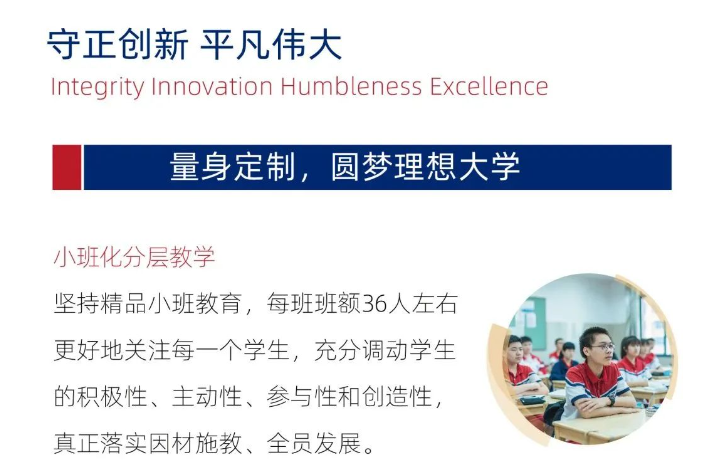 守正创新 平凡伟大
Integrity Innovation Humbleness Excellence

量身定制，圆梦理想大学

小班化分层教学
坚持精品小班教育，每班班额36人左右更好地关注每一个学生，充分调动学生的积极性、主动性、参与性和创造性，真正落实因材施教、全员发展。